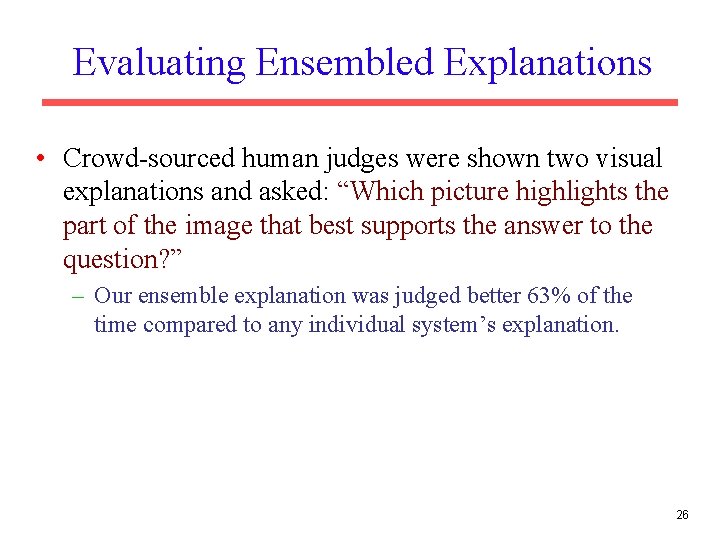 Evaluating Ensembled Explanations

• Crowd-sourced human judges were shown two visual explanations and asked: “Which picture highlights the part of the image that best supports the answer to the question?”

– Our ensemble explanation was judged better 63% of the time compared to any individual system’s explanation.

26